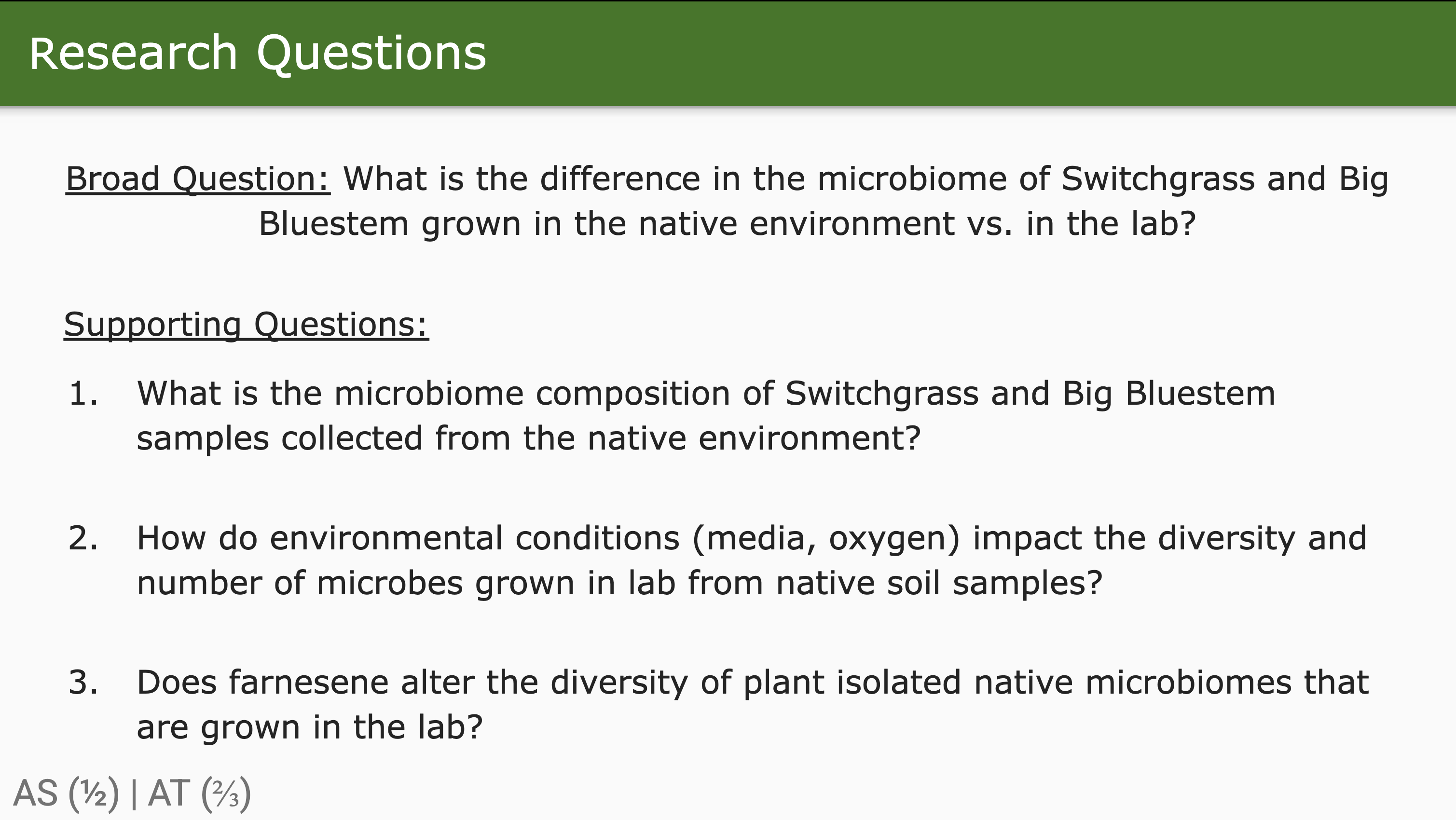 Research Questions

Broad Question: What is the difference in the microbiome of Switchgrass and Big Bluestem grown in the native environment vs. in the lab?

Supporting Questions:

1. What is the microbiome composition of Switchgrass and Big Bluestem samples collected from the native environment?

2. How do environmental conditions (media, oxygen) impact the diversity and number of microbes grown in lab from native soil samples?

3. Does farnesene alter the diversity of plant isolated native microbiomes that are grown in the lab?

AS (½) | AT (⅔)